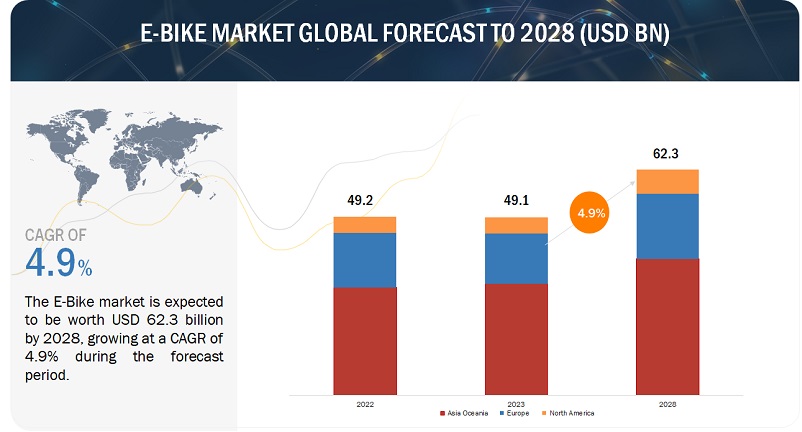 E-BIKE MARKET GLOBAL FORECAST TO 2028 (USD BN)

CAGR OF
4.9%

The E-Bike market is expected to be worth USD 62.3 billion by 2028, growing at a CAGR of 4.9% during the forecast period.

49.2
49.1
4.9%
62.3

2022
2023
2028

Asia Oceania
Europe
North America